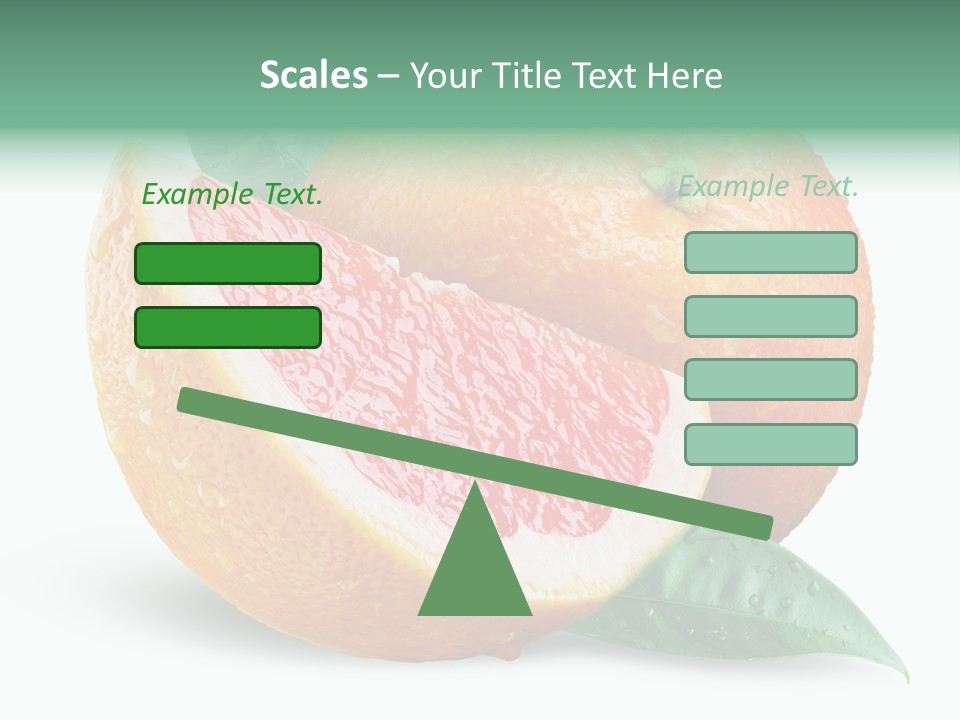 Scales – Your Title Text Here

Example Text.

Example Text.